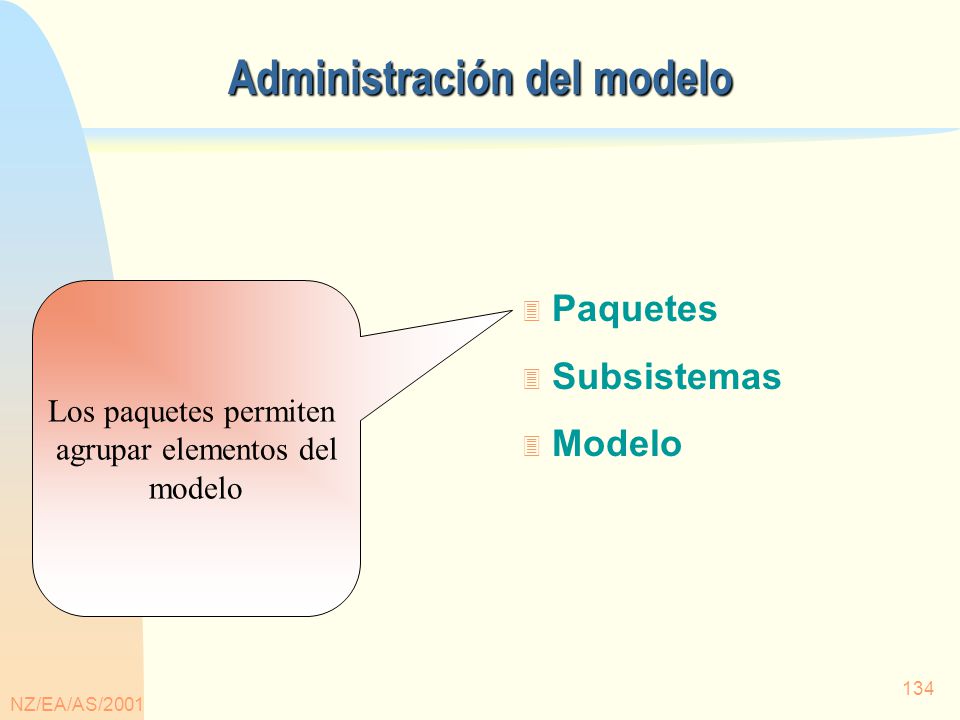 Administración del modelo

Los paquetes permiten agrupar elementos del modelo

Paquetes
Subsistemas
Modelo

NZ/EA/AS/2001

134